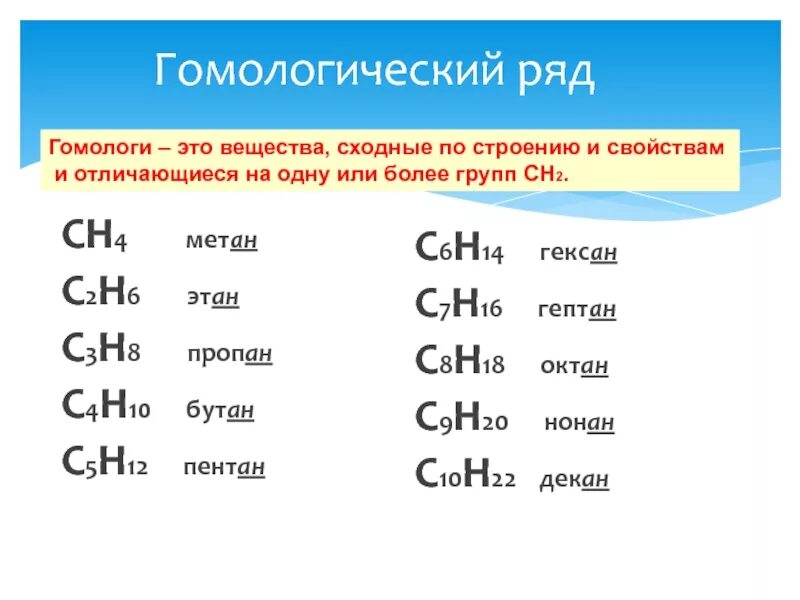 Гомологический ряд

Гомологи – это вещества, сходные по строению и свойствам и отличающиеся на одну или более групп $CH_2$.

$CH_4$ метан
$C_2H_6$ этан
$C_3H_8$ пропан
$C_4H_{10}$ бутан
$C_5H_{12}$ пентан

$C_6H_{14}$ гексан
$C_7H_{16}$ гептан
$C_8H_{18}$ октан
$C_9H_{20}$ нонан
$C_{10}H_{22}$ декан